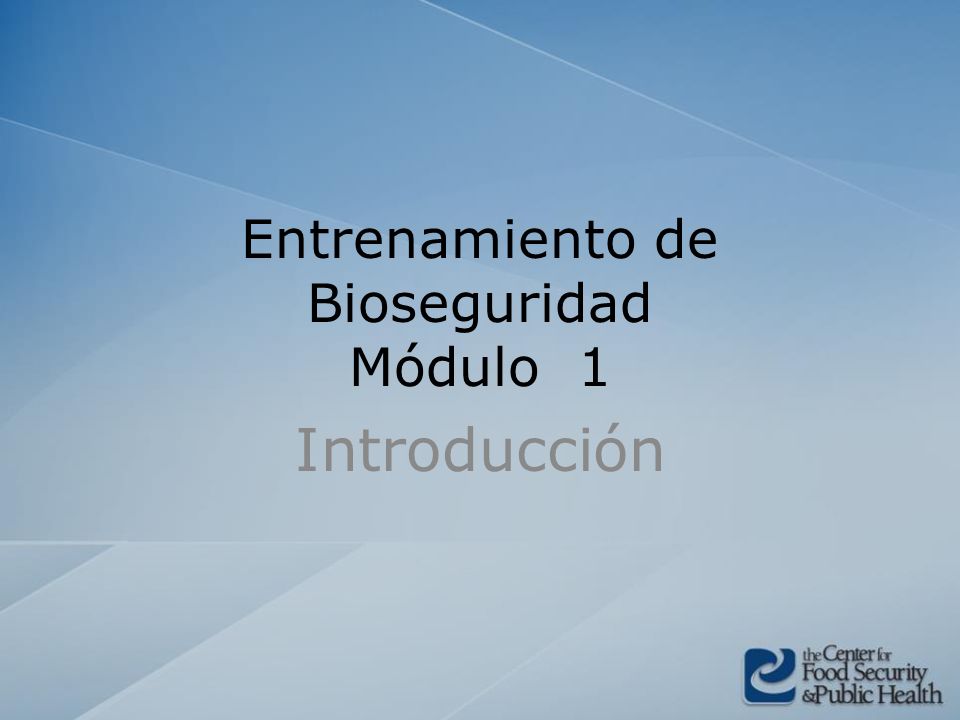 Entrenamiento de Bioseguridad Módulo 1

Introducción

the Center for Food Security & Public Health